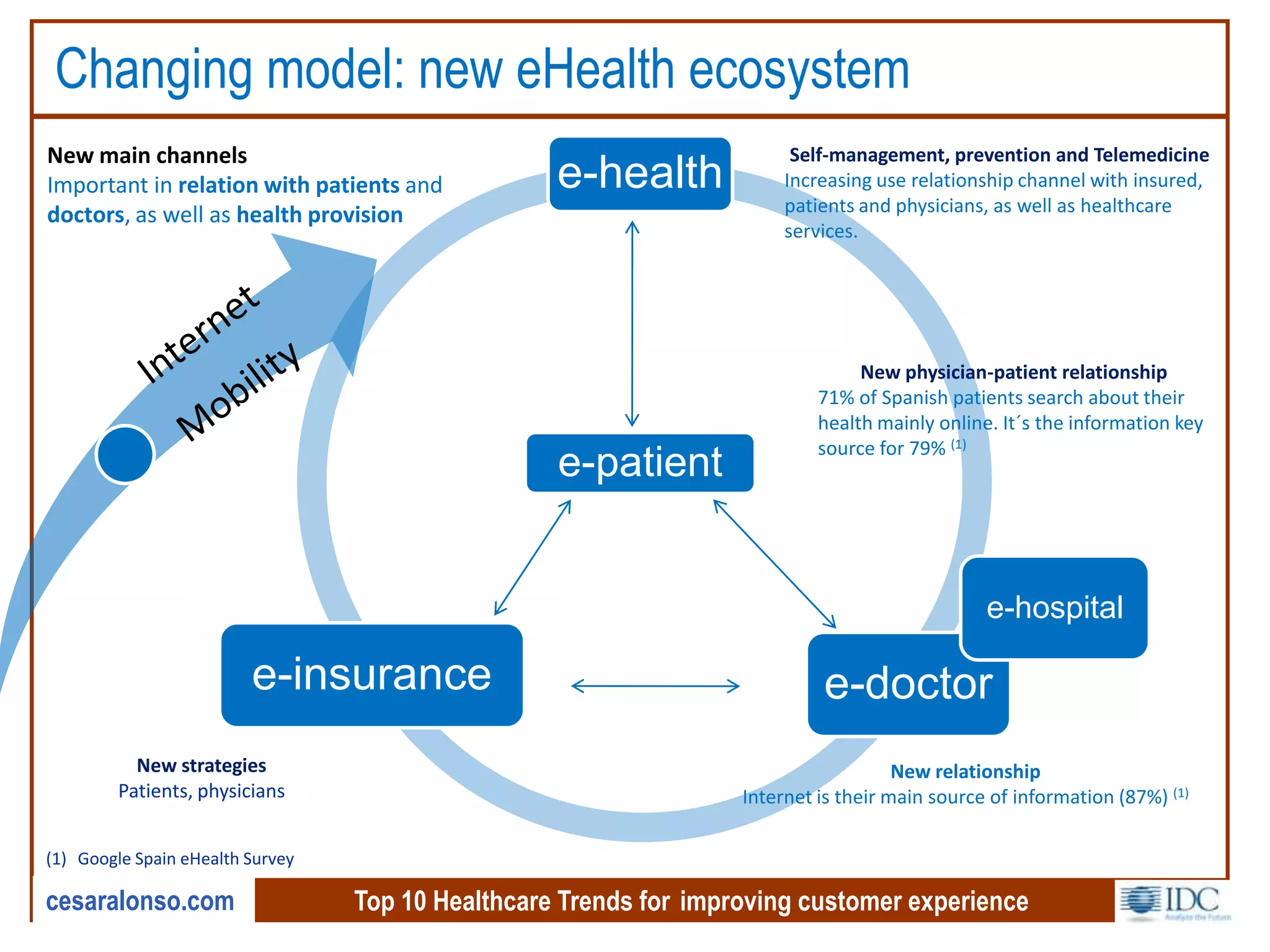 Changing model: new eHealth ecosystem

New main channels
Important in relation with patients and doctors, as well as health provision

Internet
Mobility

e-health

Self-management, prevention and Telemedicine
Increasing use relationship channel with insured, patients and physicians, as well as healthcare services.

New physician-patient relationship
71% of Spanish patients search about their health mainly online. It´s the information key source for 79% $^{(1)}$

e-patient

e-hospital

e-insurance

e-doctor

New strategies
Patients, physicians

New relationship
Internet is their main source of information (87%) $^{(1)}$

(1) Google Spain eHealth Survey

cesaralonso.com

Top 10 Healthcare Trends for improving customer experience

IDC
Analyze the Future